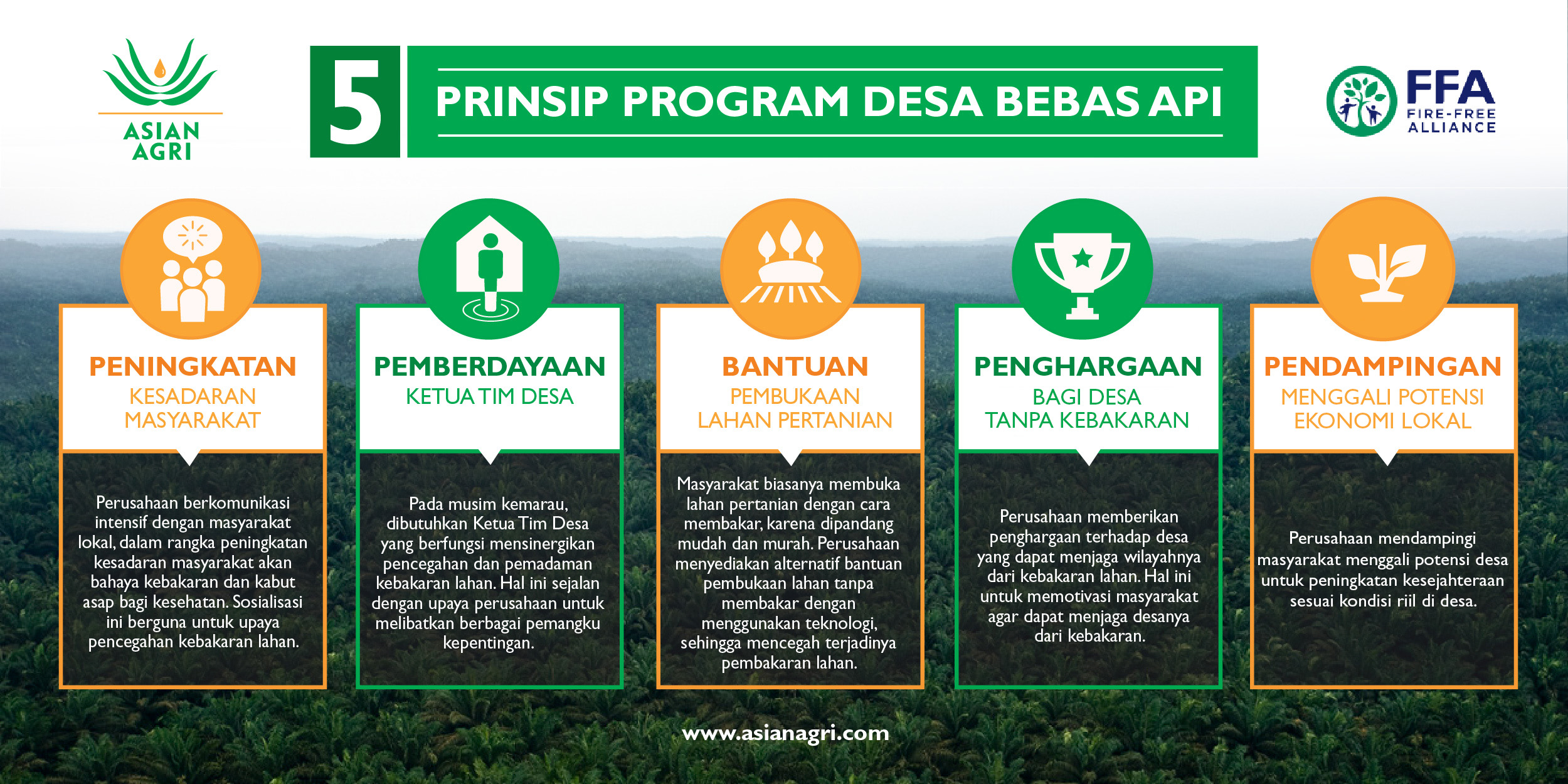 ASIAN AGRI

5 PRINSIP PROGRAM DESA BEBAS API

FFA FIRE-FREE ALLIANCE

PENINGKATAN
KESADARAN MASYARAKAT

Perusahaan berkomunikasi intensif dengan masyarakat lokal, dalam rangka peningkatan kesadaran masyarakat akan bahaya kebakaran dan kabut asap bagi kesehatan. Sosialisasi ini berguna untuk upaya pencegahan kebakaran lahan.

PEMBERDAYAAN
KETUA TIM DESA

Pada musim kemarau, dibutuhkan Ketua Tim Desa yang berfungsi mensinergikan pencegahan dan pemadaman kebakaran lahan. Hal ini sejalan dengan upaya perusahaan untuk melibatkan berbagai pemangku kepentingan.

BANTUAN
PEMBUKAAN LAHAN PERTANIAN

Masyarakat biasanya membuka lahan pertanian dengan cara membakar, karena dipandang mudah dan murah. Perusahaan menyediakan alternatif bantuan pembukaan lahan tanpa membakar dengan menggunakan teknologi, sehingga mencegah terjadinya pembakaran lahan.

PENGHARGAAN
BAGI DESA TANPA KEBAKARAN

Perusahaan memberikan penghargaan terhadap desa yang dapat menjaga wilayahnya dari kebakaran lahan. Hal ini untuk memotivasi masyarakat agar dapat menjaga desanya dari kebakaran.

PENDAMPINGAN
MENGGALI POTENSI EKONOMI LOKAL

Perusahaan mendampingi masyarakat menggali potensi desa untuk peningkatan kesejahteraan sesuai kondisi riil di desa.

www.asianagri.com